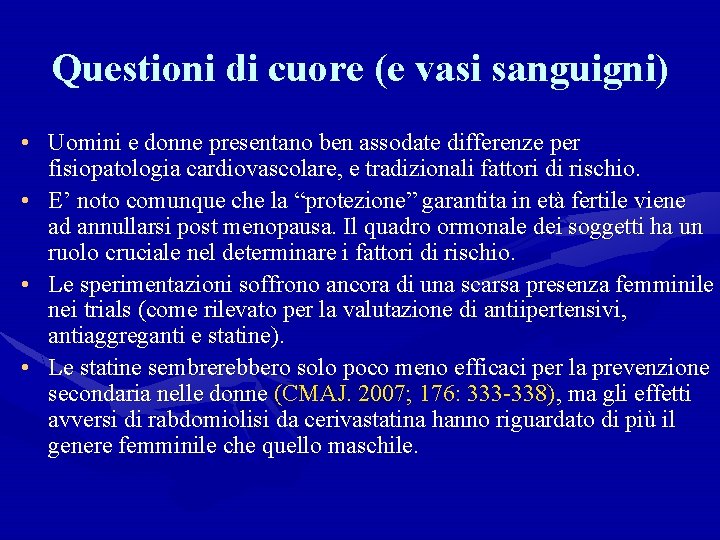 Questioni di cuore (e vasi sanguigni)

• Uomini e donne presentano ben assodate differenze per fisiopatologia cardiovascolare, e tradizionali fattori di rischio.

• E’ noto comunque che la “protezione” garantita in età fertile viene ad annullarsi post menopausa. Il quadro ormonale dei soggetti ha un ruolo cruciale nel determinare i fattori di rischio.

• Le sperimentazioni soffrono ancora di una scarsa presenza femminile nei trials (come rilevato per la valutazione di antiipertensivi, antiaggreganti e statine).

• Le statine sembrerebbero solo poco meno efficaci per la prevenzione secondaria nelle donne (CMAJ. 2007; 176: 333-338), ma gli effetti avversi di rabdomiolisi da cerivastatina hanno riguardato di più il genere femminile che quello maschile.